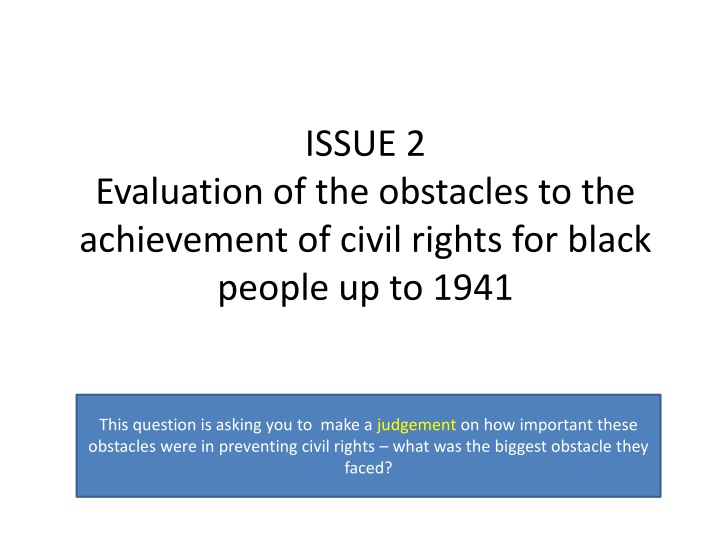 ISSUE 2
Evaluation of the obstacles to the achievement of civil rights for black people up to 1941

This question is asking you to make a judgement on how important these obstacles were in preventing civil rights – what was the biggest obstacle they faced?